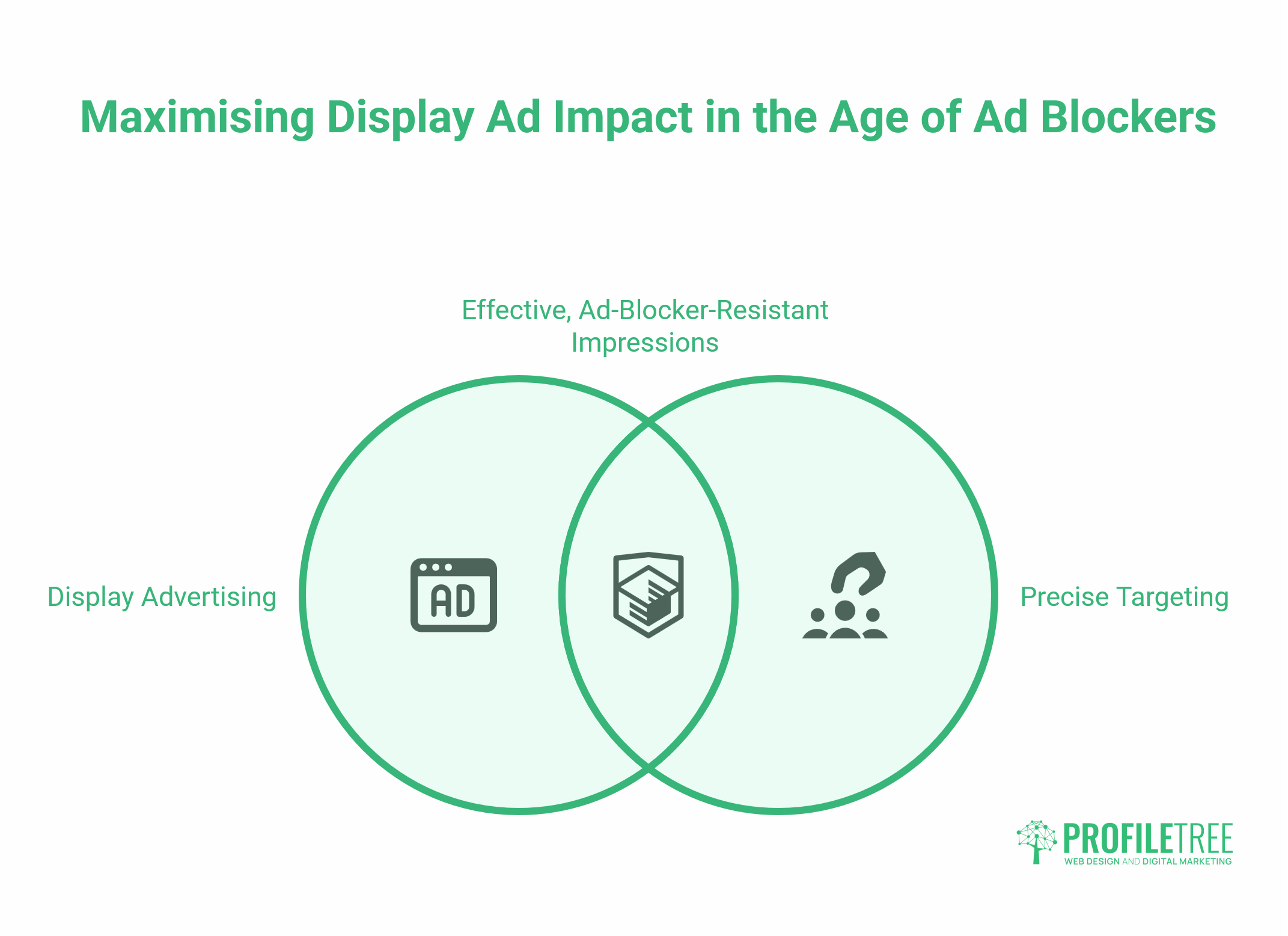 Maximising Display Ad Impact in the Age of Ad Blockers

Effective, Ad-Blocker-Resistant Impressions

Display Advertising

AD

Precise Targeting

PROFILETREE
WEB DESIGN AND DIGITAL MARKETING